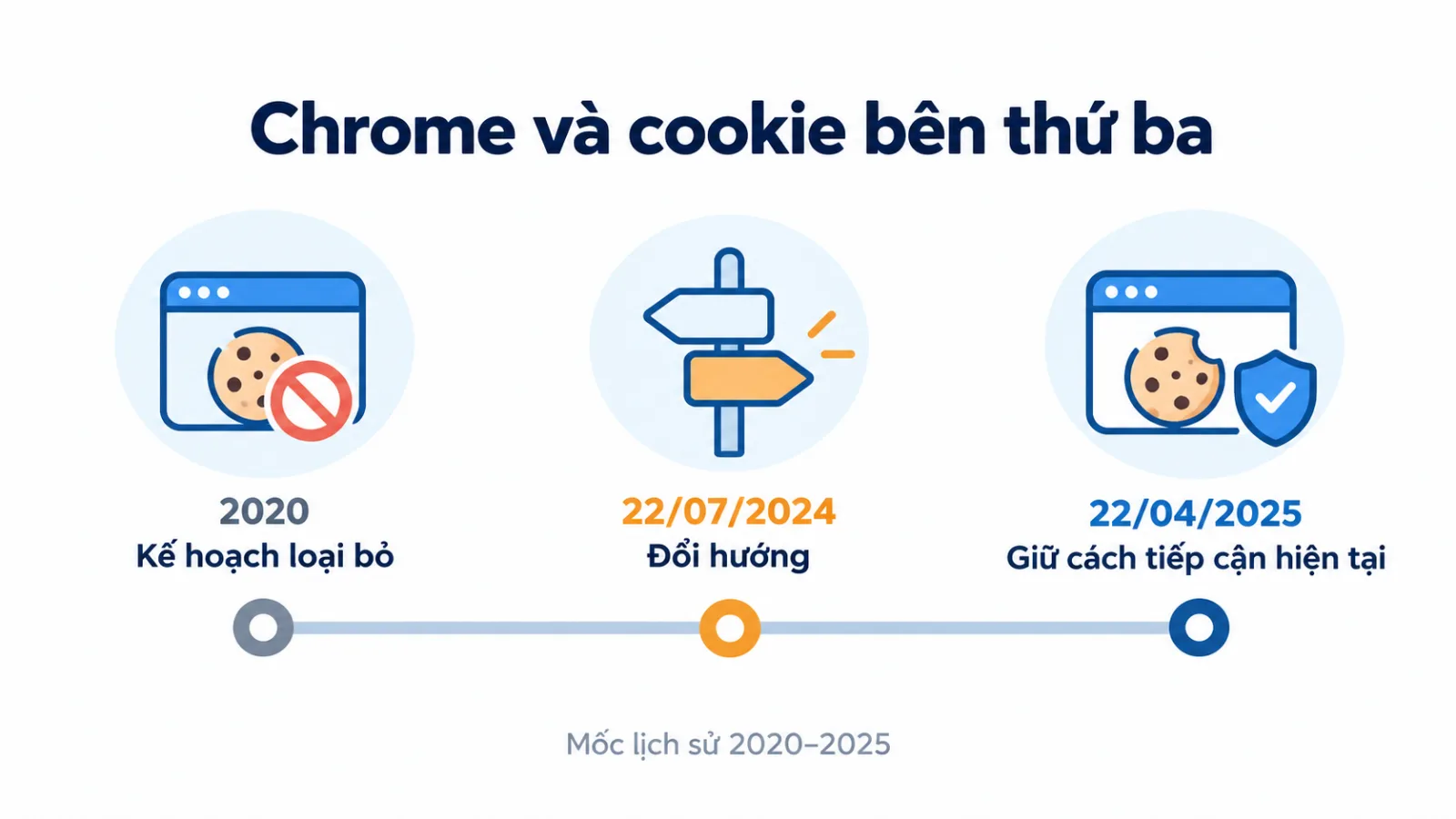 Chrome và cookie bên thứ ba

2020
Kế hoạch loại bỏ

22/07/2024
Đổi hướng

22/04/2025
Giữ cách tiếp cận hiện tại

Mốc lịch sử 2020–2025